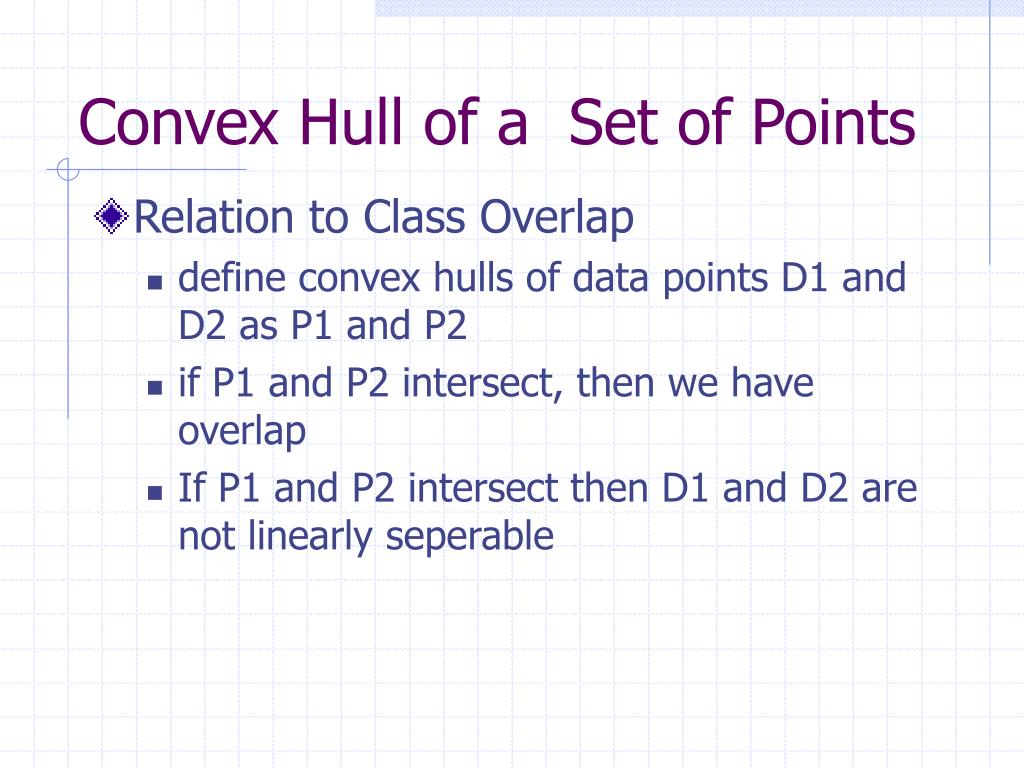 Convex Hull of a  Set of Points

Relation to Class Overlap

define convex hulls of data points D1 and D2 as P1 and P2

if P1 and P2 intersect, then we have overlap

If P1 and P2 intersect then D1 and D2 are not linearly seperable